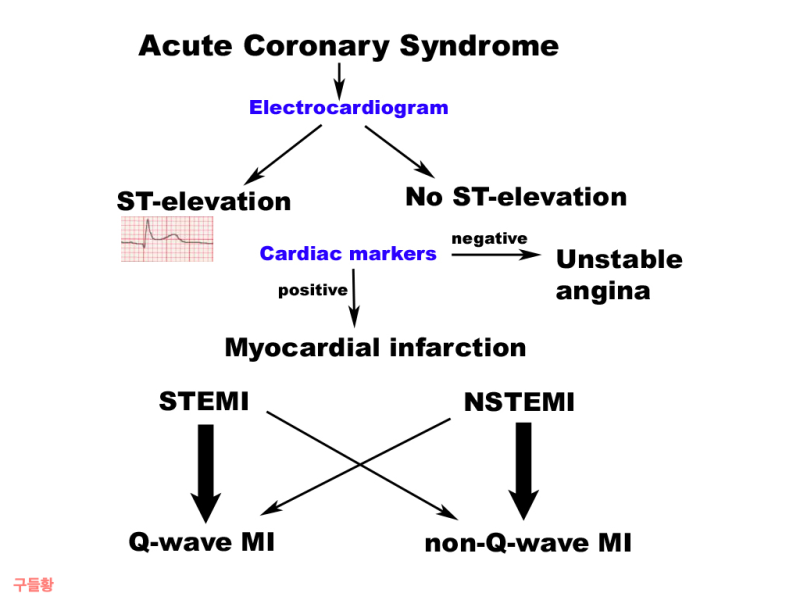 Acute Coronary Syndrome

Electrocardiogram

ST-elevation

No ST-elevation

Cardiac markers

negative

Unstable angina

positive

Myocardial infarction

STEMI

NSTEMI

Q-wave MI

non-Q-wave MI

구들황